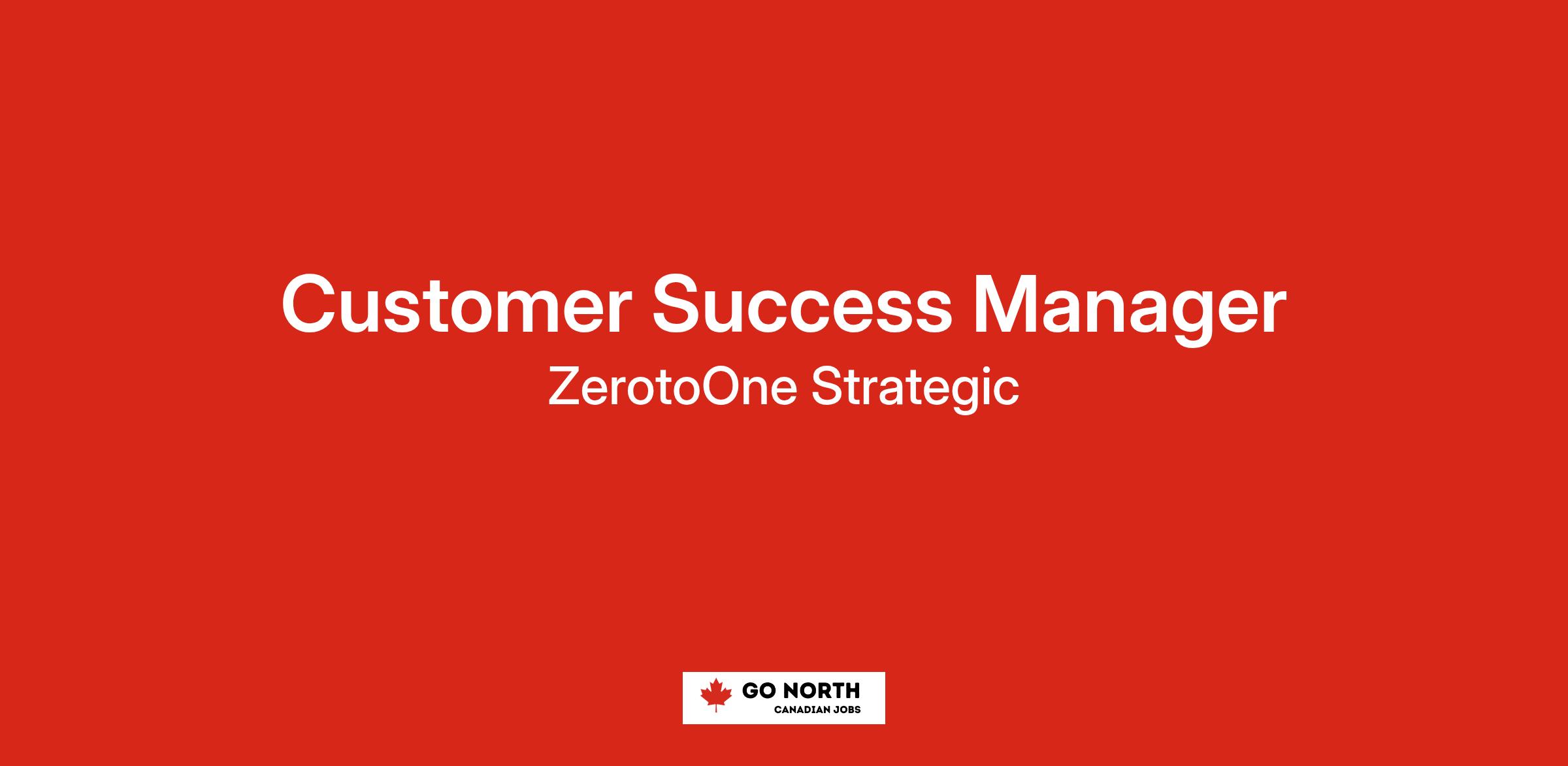 Customer Success Manager
ZerotoOne Strategic

GO NORTH
CANADIAN JOBS